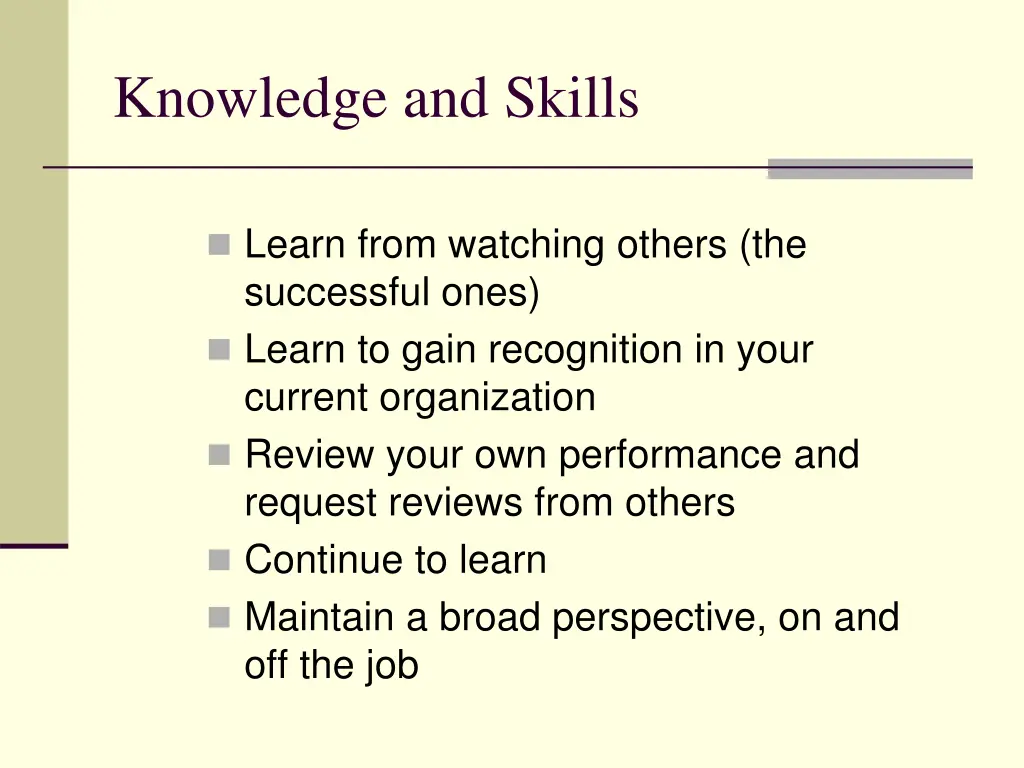 Knowledge and Skills

- Learn from watching others (the successful ones)
- Learn to gain recognition in your current organization
- Review your own performance and request reviews from others
- Continue to learn
- Maintain a broad perspective, on and off the job